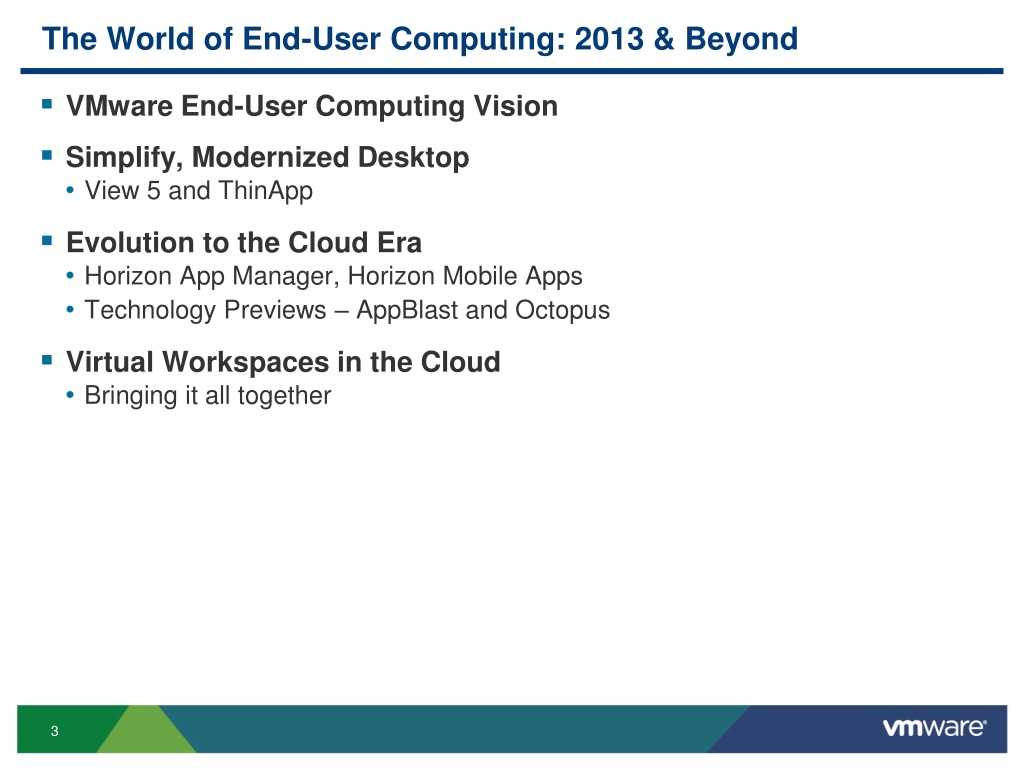 The World of End-User Computing: 2013 & Beyond

▪ VMware End-User Computing Vision

▪ Simplify, Modernized Desktop
• View 5 and ThinApp

▪ Evolution to the Cloud Era
• Horizon App Manager, Horizon Mobile Apps
• Technology Previews – AppBlast and Octopus

▪ Virtual Workspaces in the Cloud
• Bringing it all together

3

vmware®